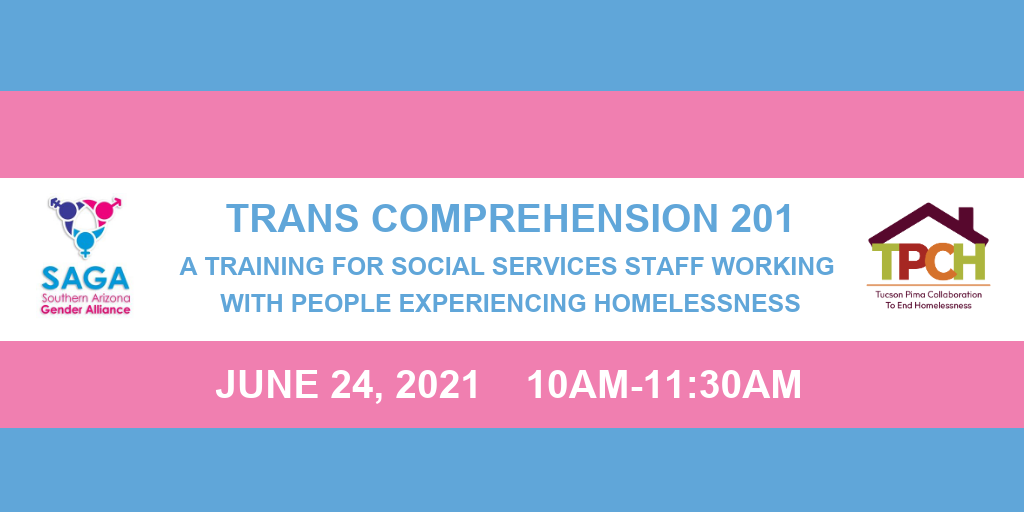 SAGA
Southern Arizona
Gender Alliance

TRANS COMPREHENSION 201
A TRAINING FOR SOCIAL SERVICES STAFF WORKING WITH PEOPLE EXPERIENCING HOMELESSNESS

TPCH
Tucson Pima Collaboration To End Homelessness

JUNE 24, 2021 10AM-11:30AM